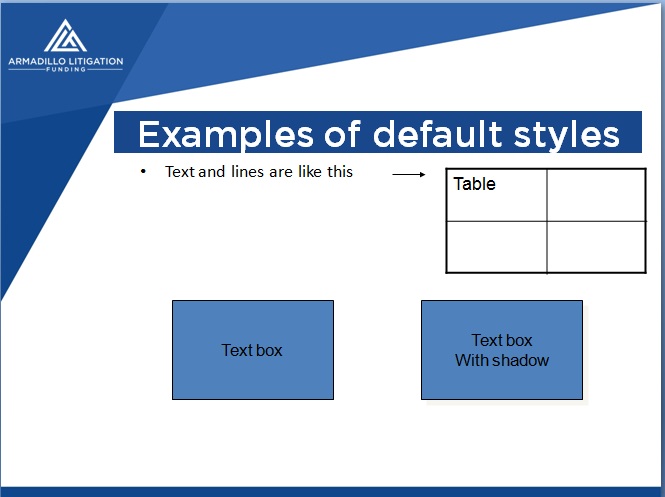 ARMADILLO LITIGATION
FUNDING

Examples of default styles

• Text and lines are like this

| Table | |
|---|---|
| | |

Text box

Text box
With shadow